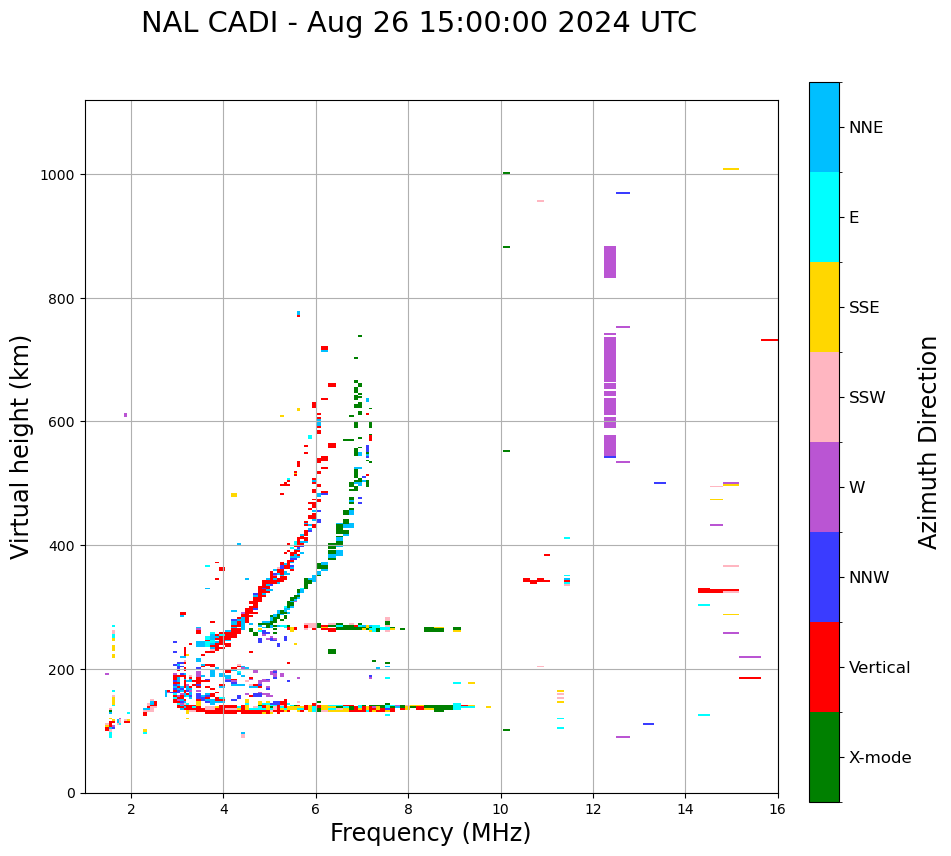 NAL CADI - Aug 26 15:00:00 2024 UTC

Virtual height (km)

1000
800
600
400
200
0

2
4
6
8
10
12
14
16

Frequency (MHz)

NNE
E
SSE
SSW
W
NNW
Vertical
X-mode

Azimuth Direction